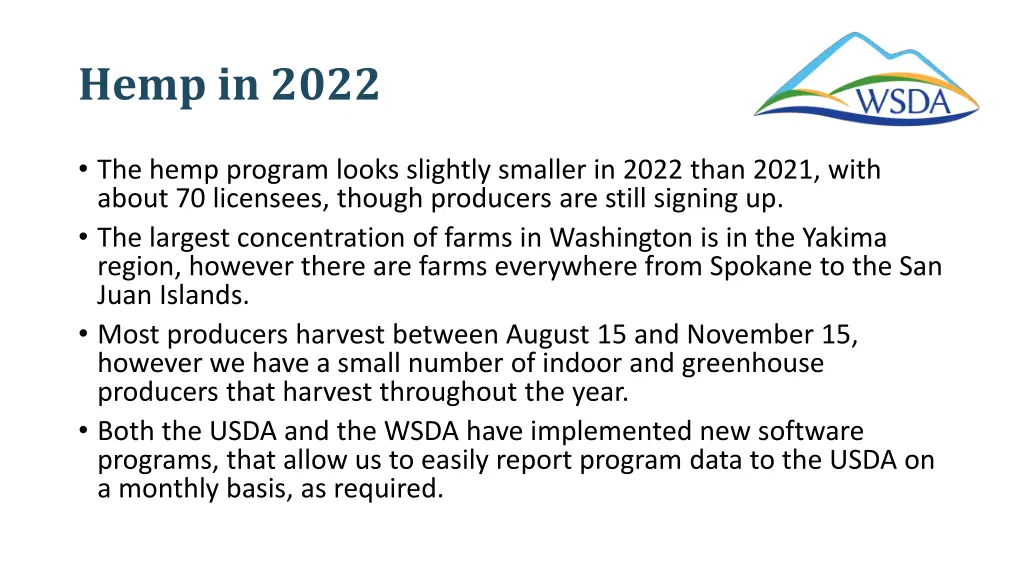 Hemp in 2022

WSDA

• The hemp program looks slightly smaller in 2022 than 2021, with about 70 licensees, though producers are still signing up.
• The largest concentration of farms in Washington is in the Yakima region, however there are farms everywhere from Spokane to the San Juan Islands.
• Most producers harvest between August 15 and November 15, however we have a small number of indoor and greenhouse producers that harvest throughout the year.
• Both the USDA and the WSDA have implemented new software programs, that allow us to easily report program data to the USDA on a monthly basis, as required.